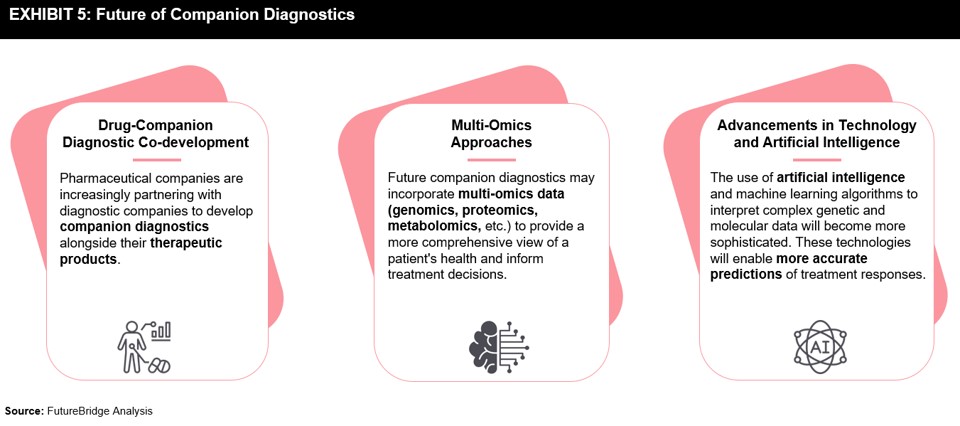 EXHIBIT 5: Future of Companion Diagnostics

Drug-Companion Diagnostic Co-development

Pharmaceutical companies are increasingly partnering with diagnostic companies to develop companion diagnostics alongside their therapeutic products.

Multi-Omics Approaches

Future companion diagnostics may incorporate multi-omics data (genomics, proteomics, metabolomics, etc.) to provide a more comprehensive view of a patient's health and inform treatment decisions.

Advancements in Technology and Artificial Intelligence

The use of artificial intelligence and machine learning algorithms to interpret complex genetic and molecular data will become more sophisticated. These technologies will enable more accurate predictions of treatment responses.

AI

Source: FutureBridge Analysis